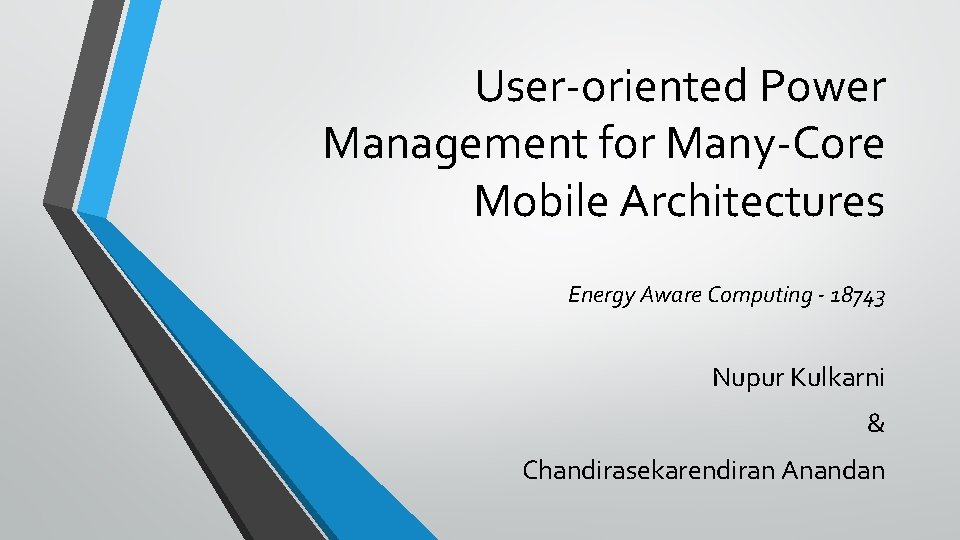 User-oriented Power Management for Many-Core Mobile Architectures

Energy Aware Computing - 18743

Nupur Kulkarni

&

Chandirasekarendiran Anandan